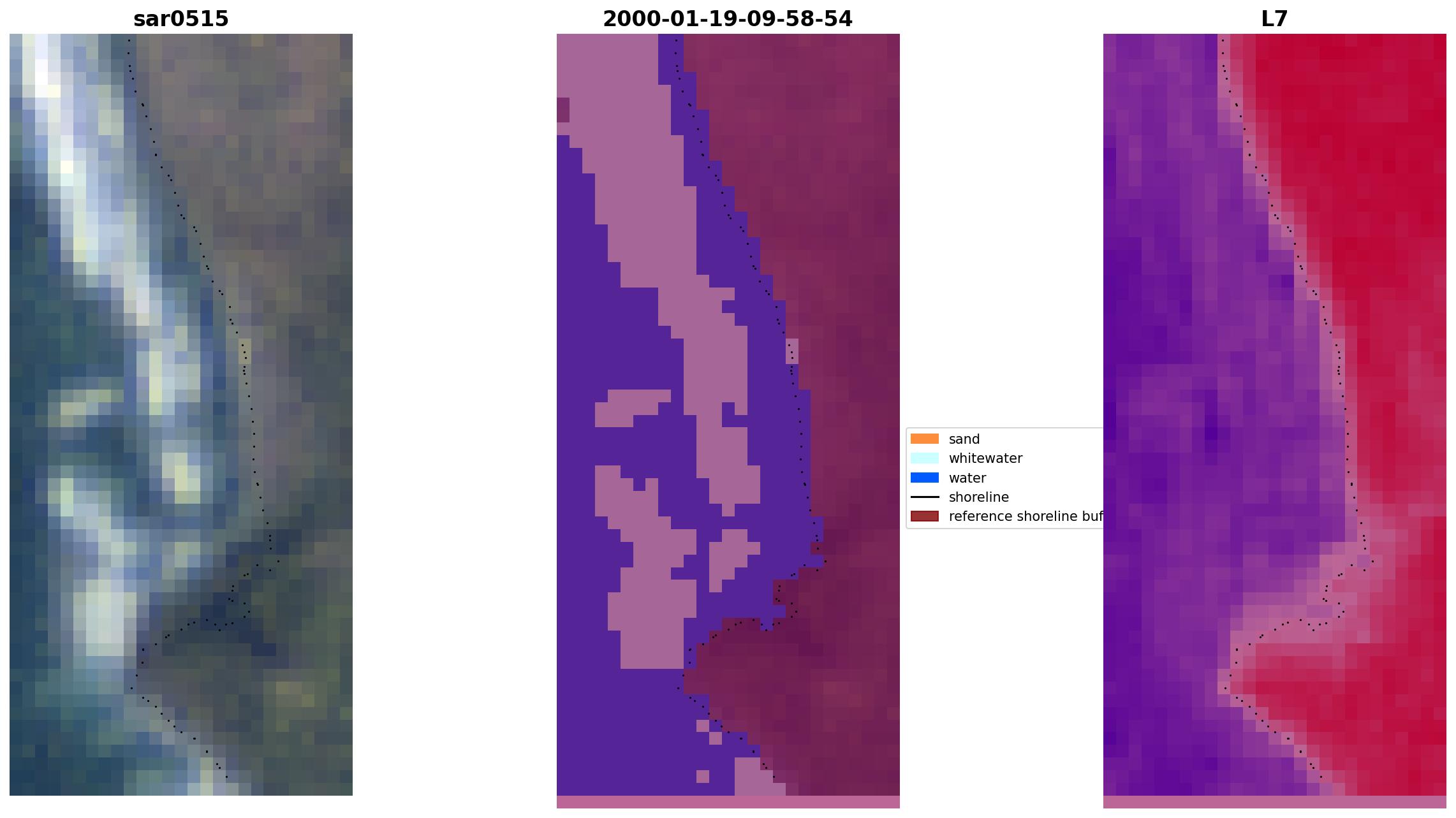 sar0515

2000-01-19-09-58-54

L7

sand
whitewater
water
shoreline
reference shoreline buf